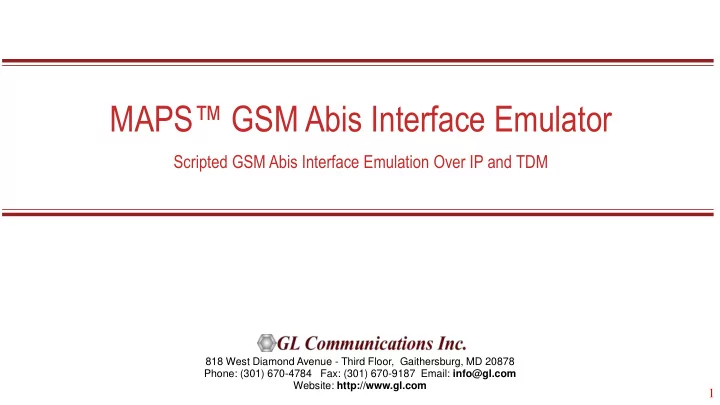 MAPS™ GSM Abis Interface Emulator

Scripted GSM Abis Interface Emulation Over IP and TDM

GL Communications Inc.

818 West Diamond Avenue - Third Floor, Gaithersburg, MD 20878
Phone: (301) 670-4784 Fax: (301) 670-9187 Email: info@gl.com
Website: http://www.gl.com

1